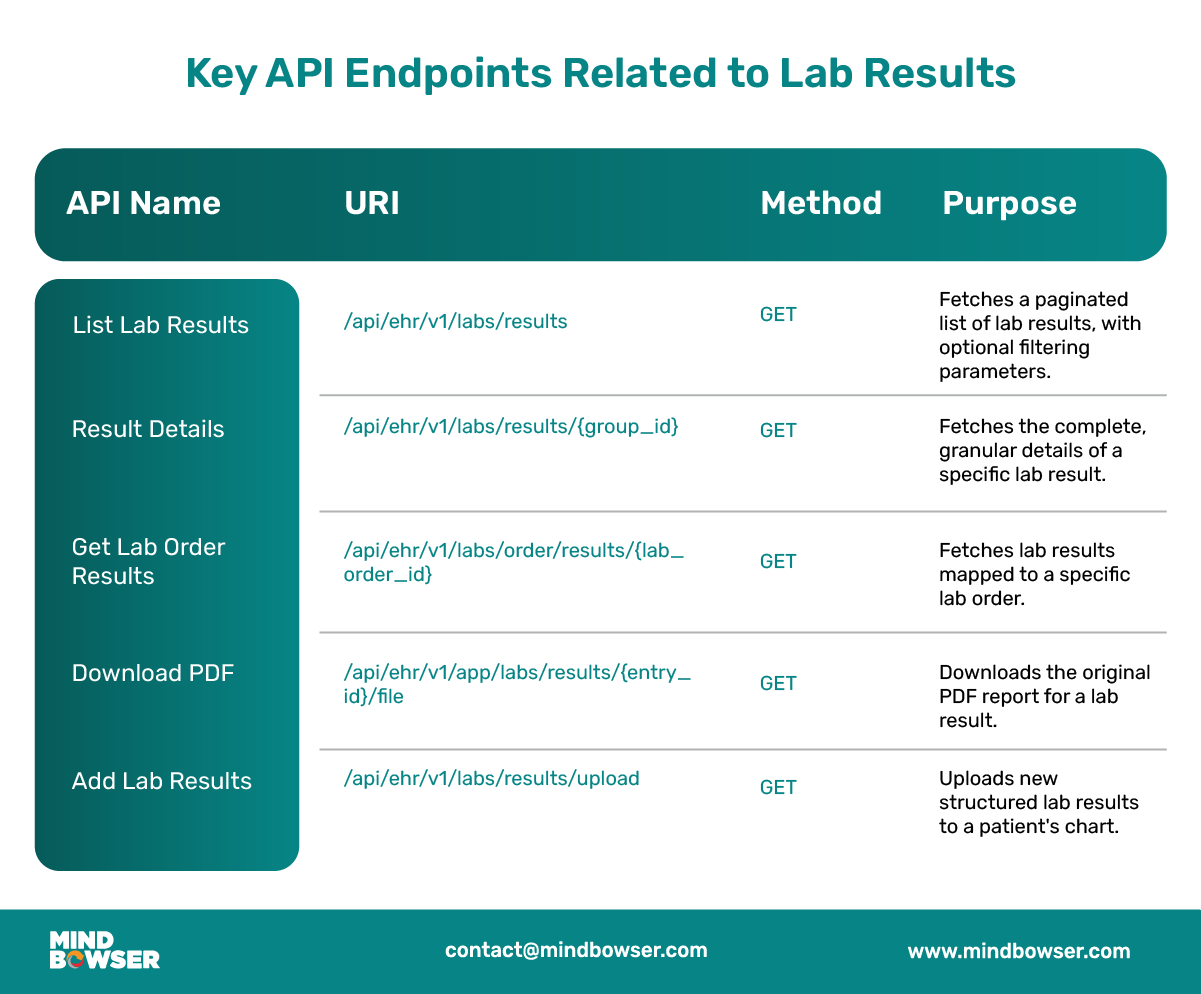 Key API Endpoints Related to Lab Results

| API Name | URI | Method | Purpose |
|---|---|---|---|
| List Lab Results | /api/ehr/v1/labs/results | GET | Fetches a paginated list of lab results, with optional filtering parameters. |
| Result Details | /api/ehr/v1/labs/results/{group_id} | GET | Fetches the complete, granular details of a specific lab result. |
| Get Lab Order Results | /api/ehr/v1/labs/order/results/{lab_order_id} | GET | Fetches lab results mapped to a specific lab order. |
| Download PDF | /api/ehr/v1/app/labs/results/{entry_id}/file | GET | Downloads the original PDF report for a lab result. |
| Add Lab Results | /api/ehr/v1/labs/results/upload | GET | Uploads new structured lab results to a patient's chart. |

MIND BOWSER

contact@mindbowser.com

www.mindbowser.com